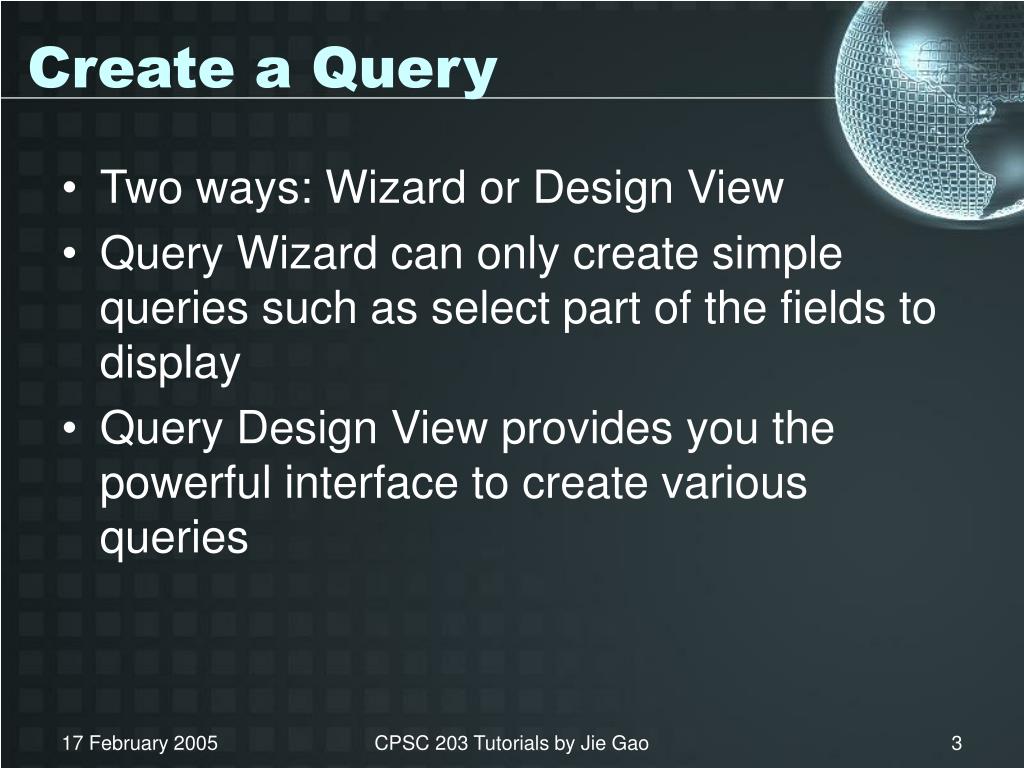 Create a Query

• Two ways: Wizard or Design View
• Query Wizard can only create simple queries such as select part of the fields to display
• Query Design View provides you the powerful interface to create various queries

17 February 2005
CPSC 203 Tutorials by Jie Gao
3